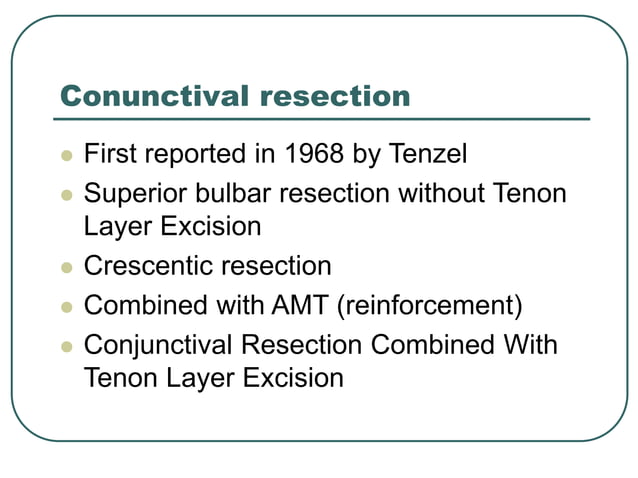 Conunctival resection

- First reported in 1968 by Tenzel
- Superior bulbar resection without Tenon Layer Excision
- Crescentic resection
- Combined with AMT (reinforcement)
- Conjunctival Resection Combined With Tenon Layer Excision